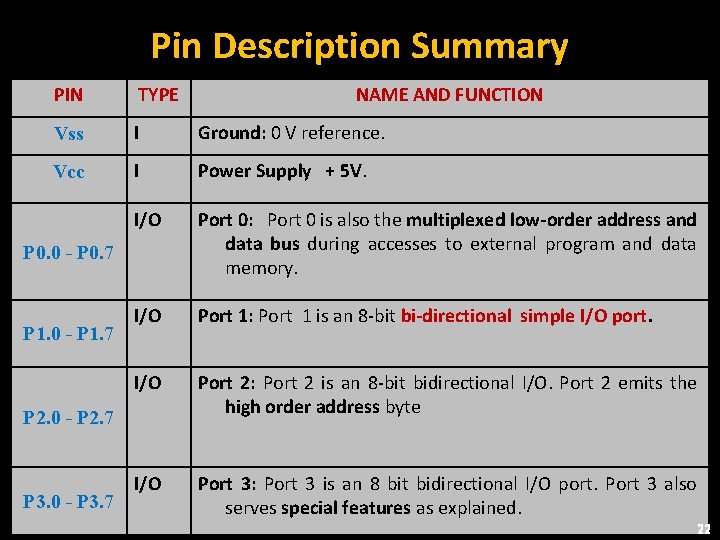 Pin Description Summary

| PIN | TYPE | NAME AND FUNCTION |
|---|---|---|
| Vss | I | Ground: 0 V reference. |
| Vcc | I | Power Supply + 5V. |
| P0.0 - P0.7 | I/O | Port 0: Port 0 is also the multiplexed low-order address and data bus during accesses to external program and data memory. |
| P1.0 - P1.7 | I/O | Port 1: Port 1 is an 8-bit bi-directional simple I/O port. |
| P2.0 - P2.7 | I/O | Port 2: Port 2 is an 8-bit bidirectional I/O. Port 2 emits the high order address byte |
| P3.0 - P3.7 | I/O | Port 3: Port 3 is an 8 bit bidirectional I/O port. Port 3 also serves special features as explained. |

22